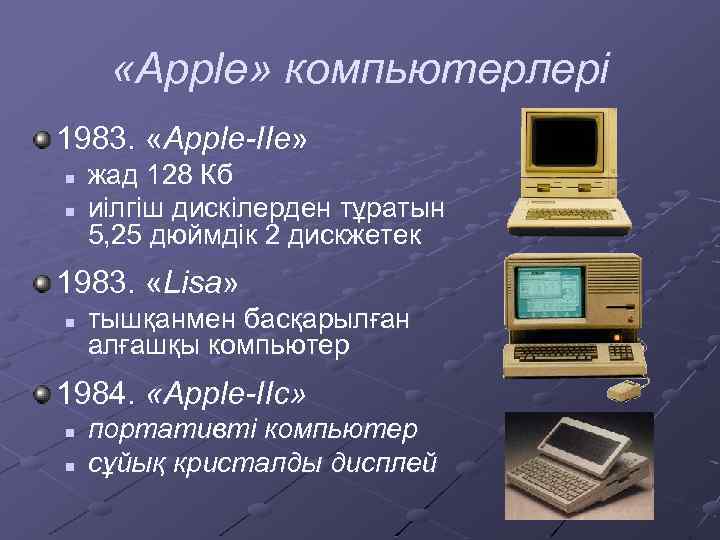 «Apple» компьютерлері

1983. «Apple-IIe»
- жад 128 Кб
- иілгіш дискілерден тұратын 5,25 дюймдік 2 дискжетек

1983. «Lisa»
- тышқанмен басқарылған алғашқы компьютер

1984. «Apple-IIc»
- портативті компьютер
- сұйық кристалды дисплей